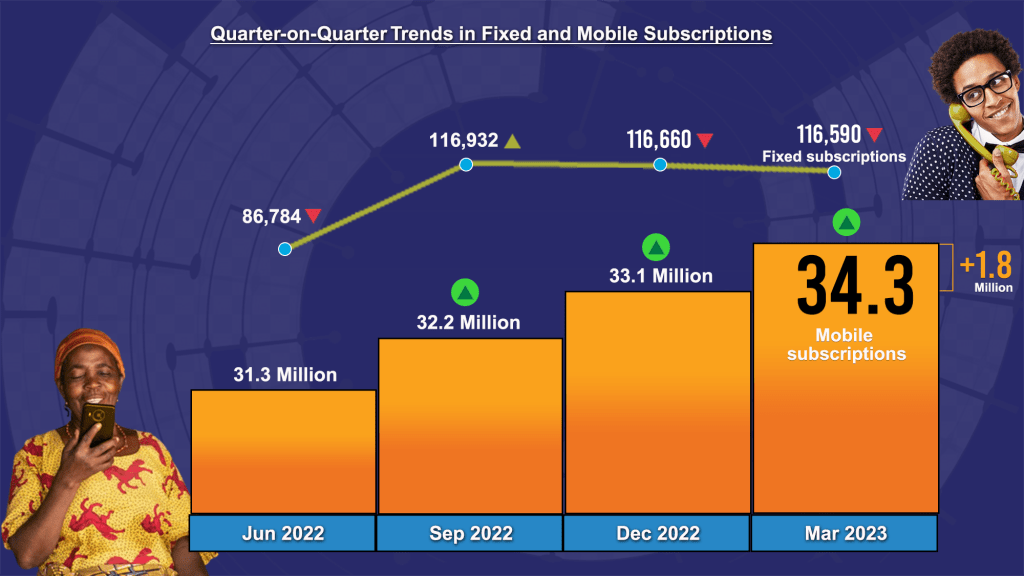 Quarter-on-Quarter Trends in Fixed and Mobile Subscriptions

86,784

116,932

116,660

116,590
Fixed subscriptions

31.3 Million

32.2 Million

33.1 Million

34.3
Mobile subscriptions

+1.8
Million

Jun 2022

Sep 2022

Dec 2022

Mar 2023